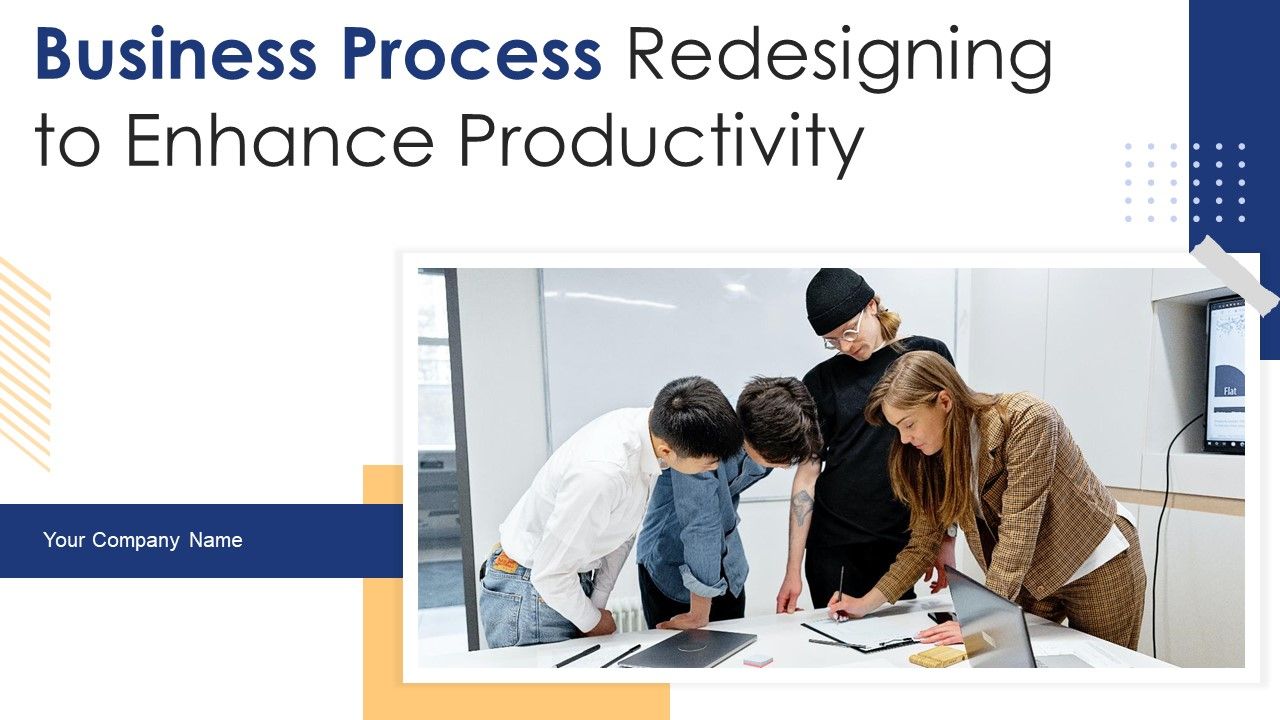 Business Process Redesigning to Enhance Productivity

Your Company Name

Flat